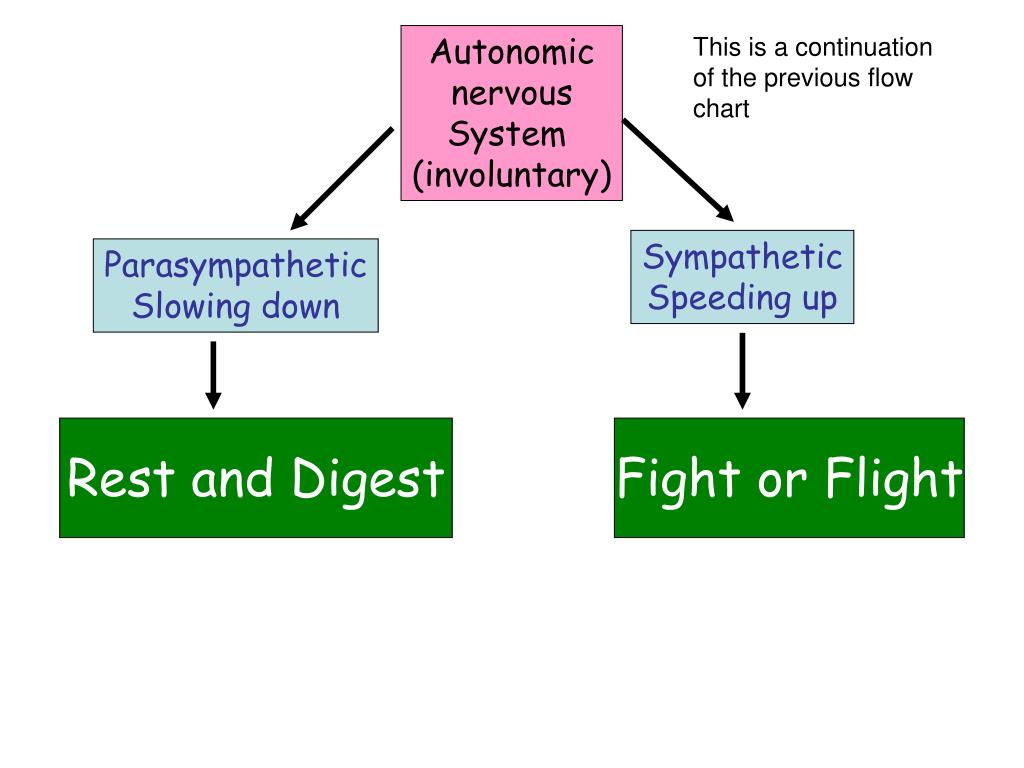 Autonomic nervous System (involuntary)

This is a continuation of the previous flow chart

Parasympathetic Slowing down

Sympathetic Speeding up

Rest and Digest

Fight or Flight